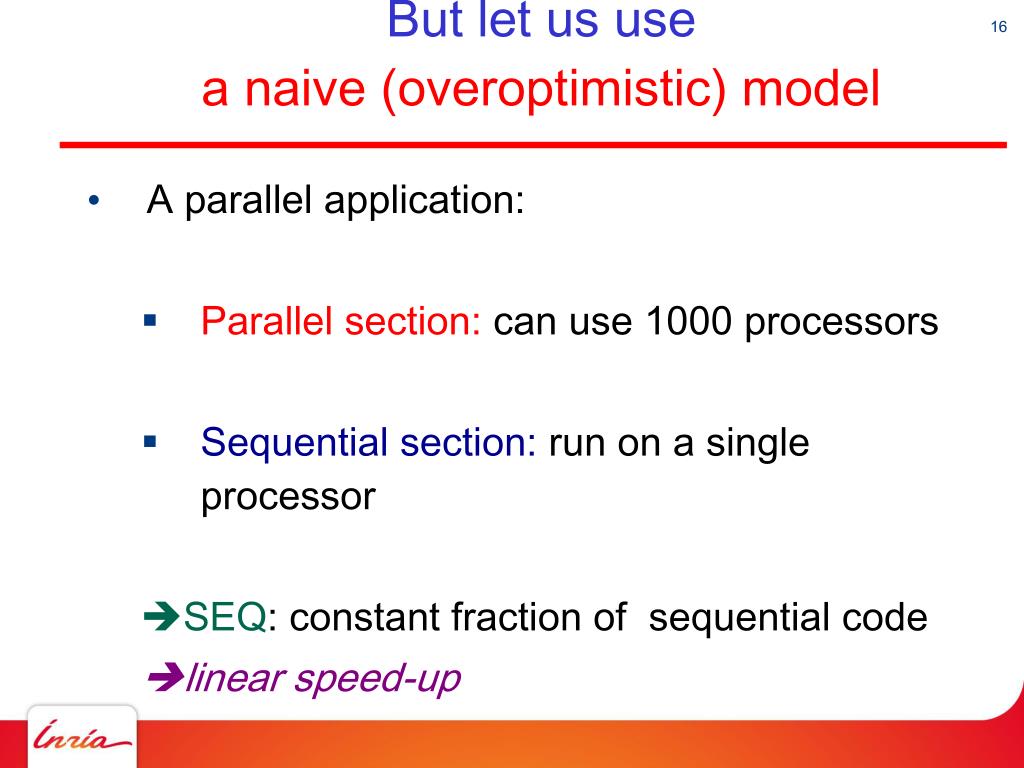 But let us use
a naive (overoptimistic) model

16

• A parallel application:

▪ Parallel section: can use 1000 processors

▪ Sequential section: run on a single processor

➔SEQ: constant fraction of sequential code
➔linear speed-up

Inria